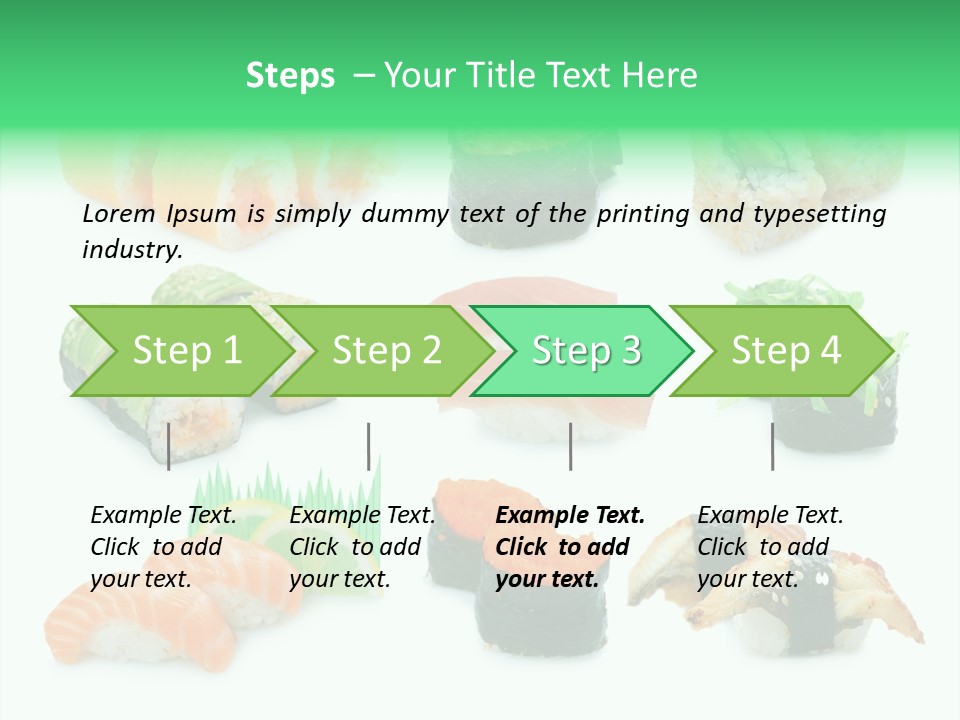 Steps – Your Title Text Here

Lorem Ipsum is simply dummy text of the printing and typesetting industry.

Step 1

Step 2

Step 3

Step 4

Example Text. Click to add your text.

Example Text. Click to add your text.

Example Text. Click to add your text.

Example Text. Click to add your text.